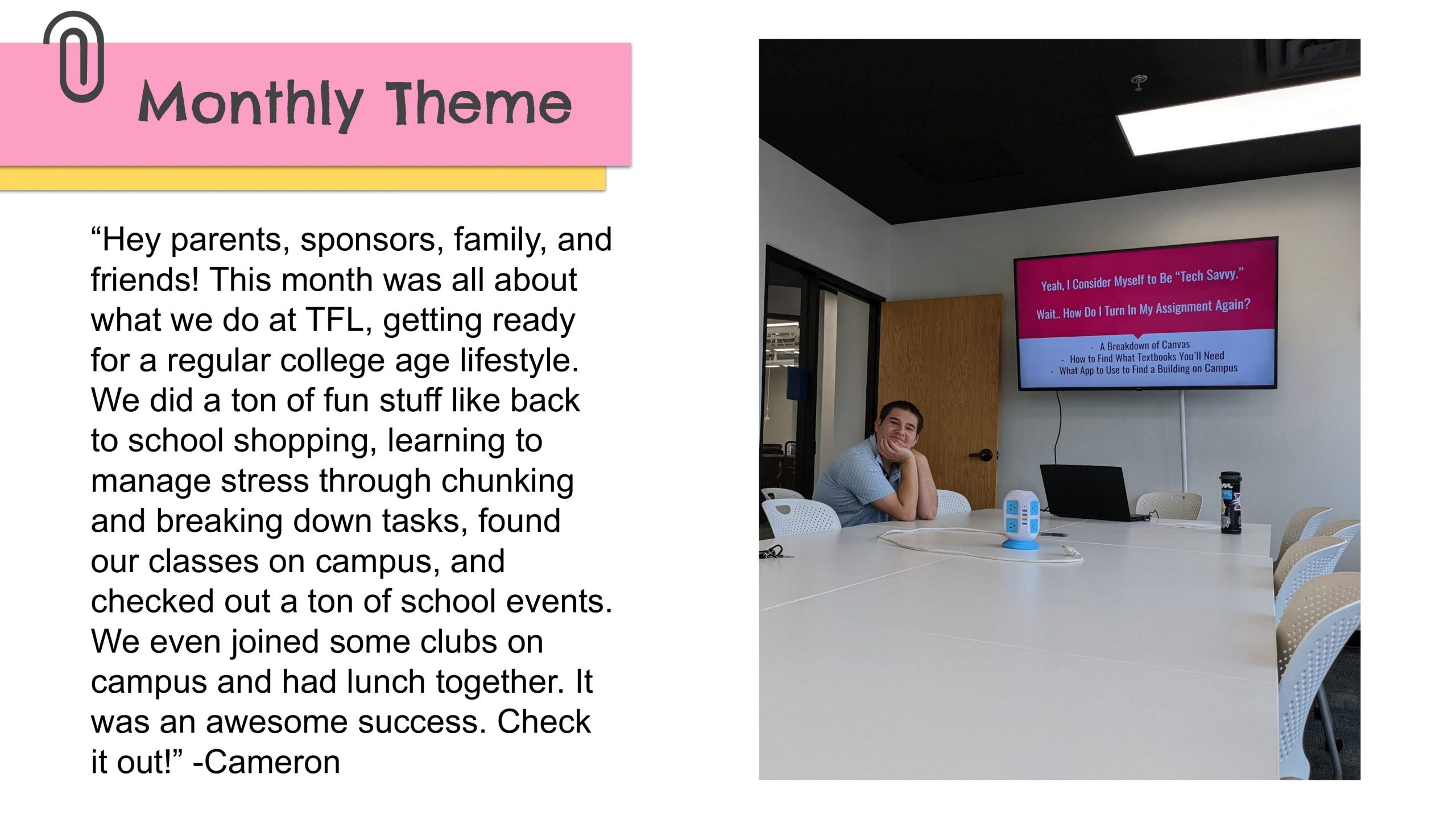 Monthly Theme

“Hey parents, sponsors, family, and friends! This month was all about what we do at TFL, getting ready for a regular college age lifestyle. We did a ton of fun stuff like back to school shopping, learning to manage stress through chunking and breaking down tasks, found our classes on campus, and checked out a ton of school events. We even joined some clubs on campus and had lunch together. It was an awesome success. Check it out!” -Cameron

Yeah, I Consider Myself to Be “Tech Savvy.”
Wait.. How Do I Turn In My Assignment Again?

- A Breakdown of Canvas
- How to Find What Textbooks You'll Need
- What App to Use to Find a Building on Campus